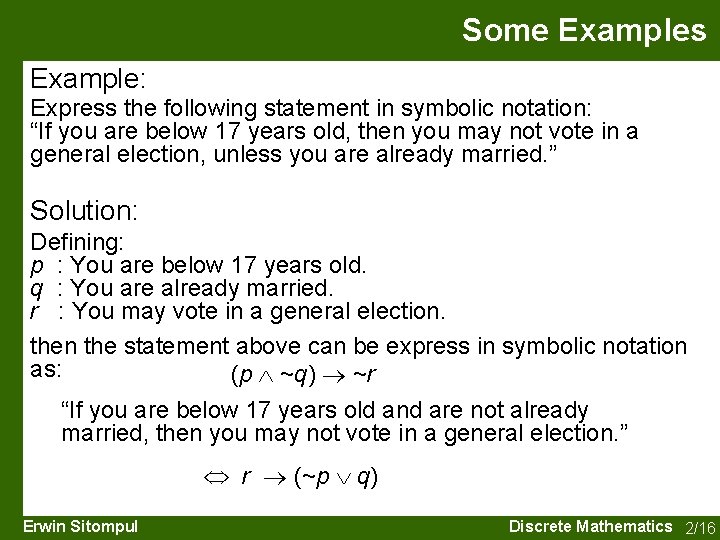 Some Examples

Example:
Express the following statement in symbolic notation:
“If you are below 17 years old, then you may not vote in a general election, unless you are already married.”

Solution:
Defining:
$p$ : You are below 17 years old.
$q$ : You are already married.
$r$ : You may vote in a general election.

then the statement above can be express in symbolic notation as: $(p \wedge \sim q) \rightarrow \sim r$

“If you are below 17 years old and are not already married, then you may not vote in a general election.”

$\Leftrightarrow r \rightarrow (\sim p \vee q)$

Erwin Sitompul

Discrete Mathematics 2/16